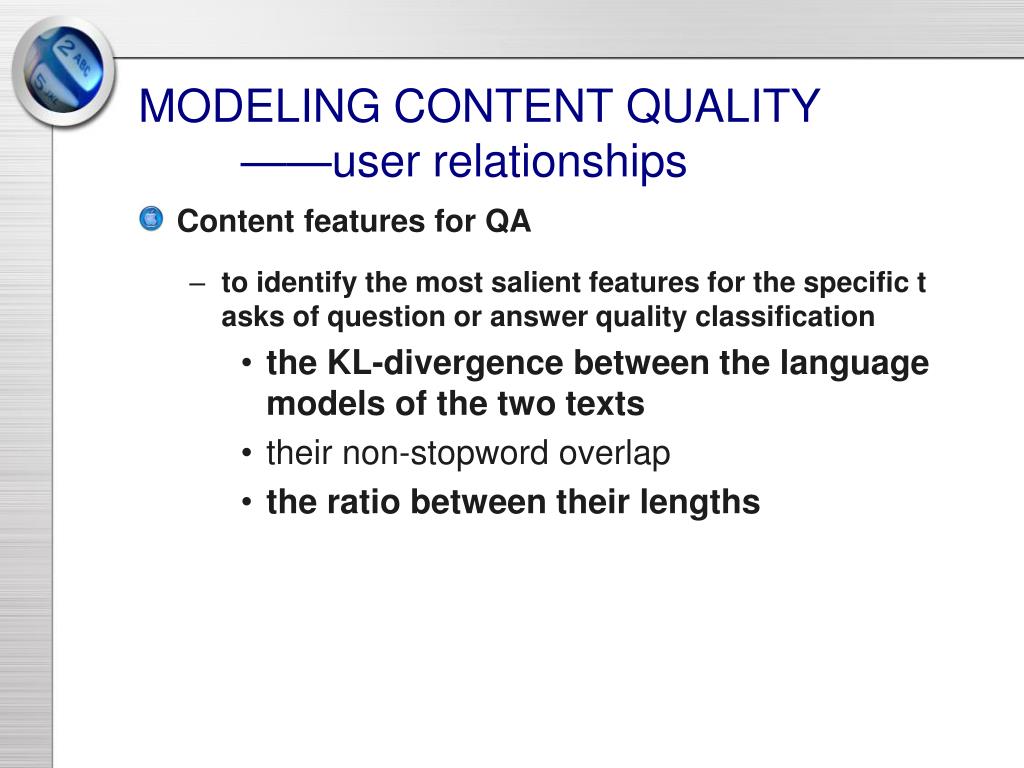 MODELING CONTENT QUALITY
——user relationships

Content features for QA

– to identify the most salient features for the specific t asks of question or answer quality classification

• the KL-divergence between the language models of the two texts
• their non-stopword overlap
• the ratio between their lengths